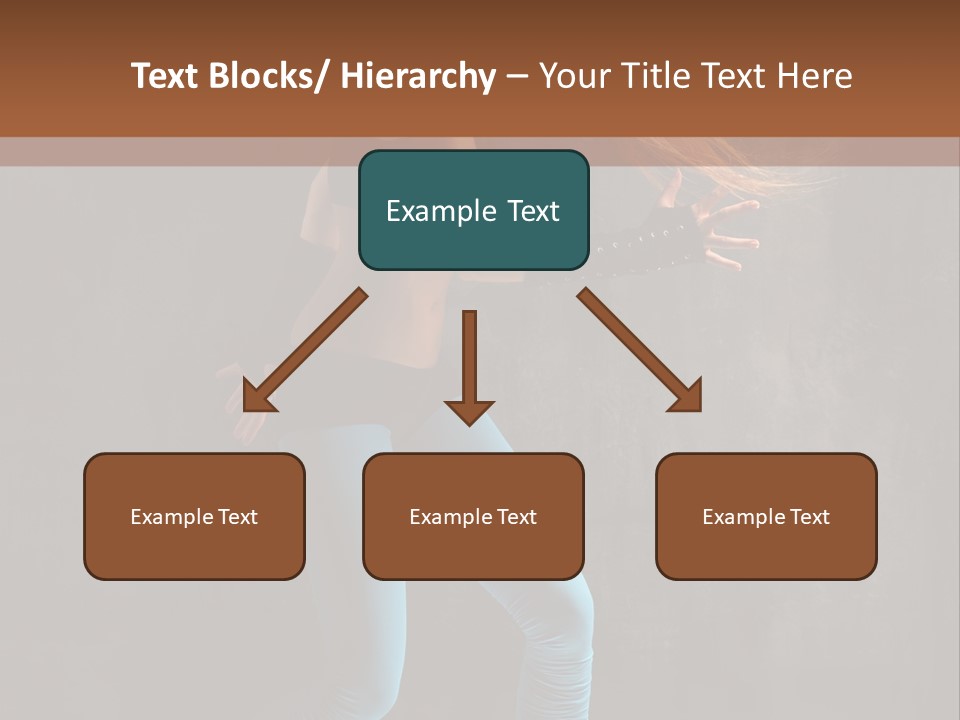 Text Blocks/ Hierarchy – Your Title Text Here

Example Text

Example Text

Example Text

Example Text